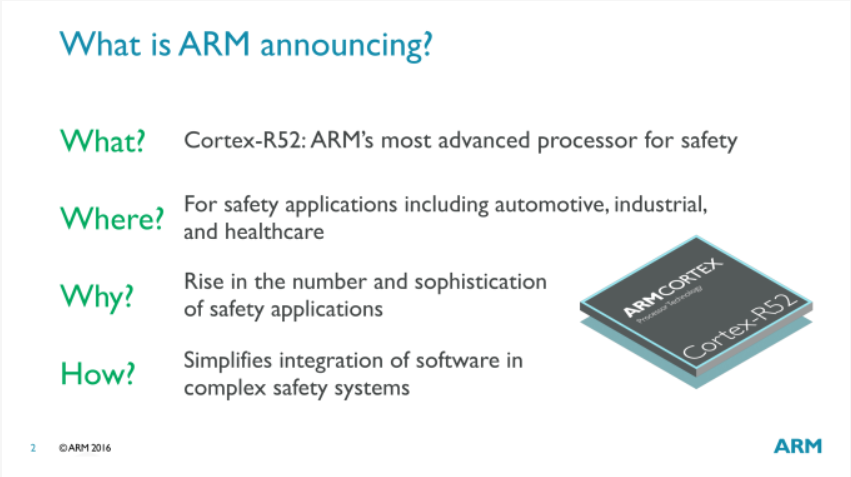 What is ARM announcing?

What? Cortex-R52: ARM's most advanced processor for safety

Where? For safety applications including automotive, industrial, and healthcare

Why? Rise in the number and sophistication of safety applications

How? Simplifies integration of software in complex safety systems

ARM CORTEX
Processor Technology
Cortex-R52

2 ©ARM 2016

ARM